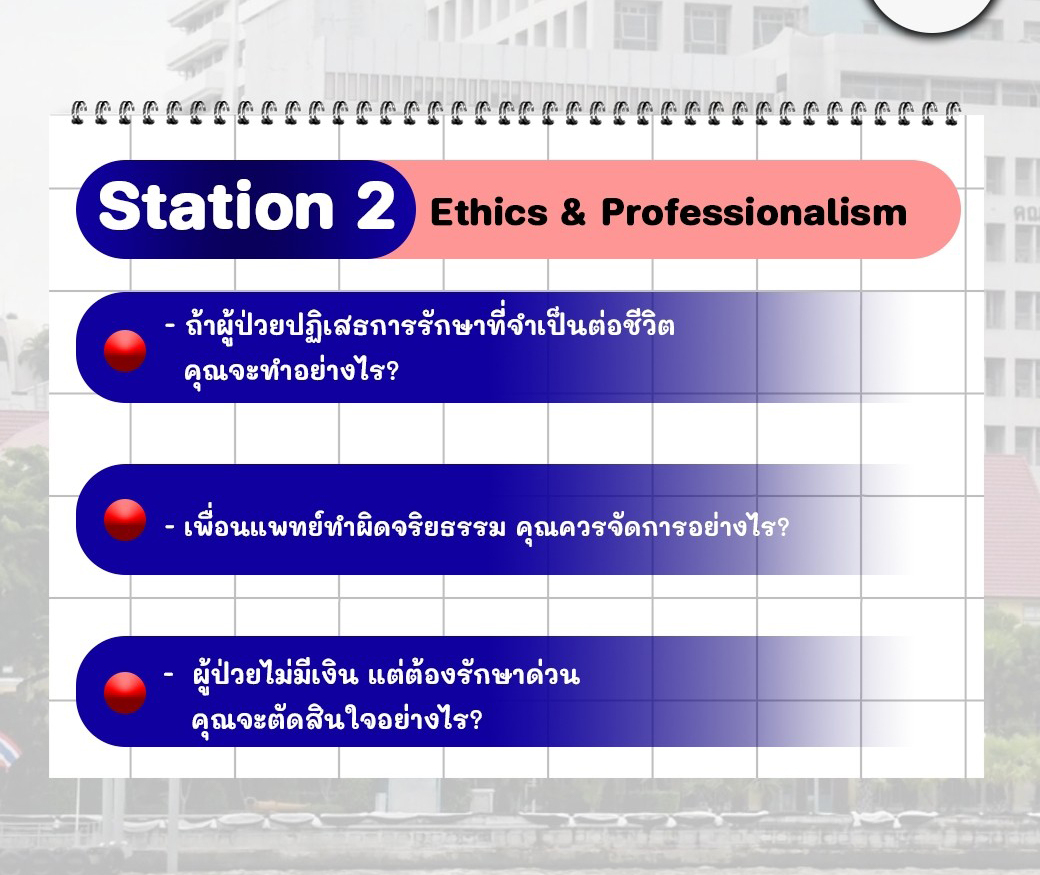 Station 2 Ethics & Professionalism

- ถ้าผู้ป่วยปฏิเสธการรักษาที่จำเป็นต่อชีวิต คุณจะทำอย่างไร?

- เพื่อนแพทย์ทำผิดจริยธรรม คุณควรจัดการอย่างไร?

- ผู้ป่วยไม่มีเงิน แต่ต้องรักษาด่วน คุณจะตัดสินใจอย่างไร?